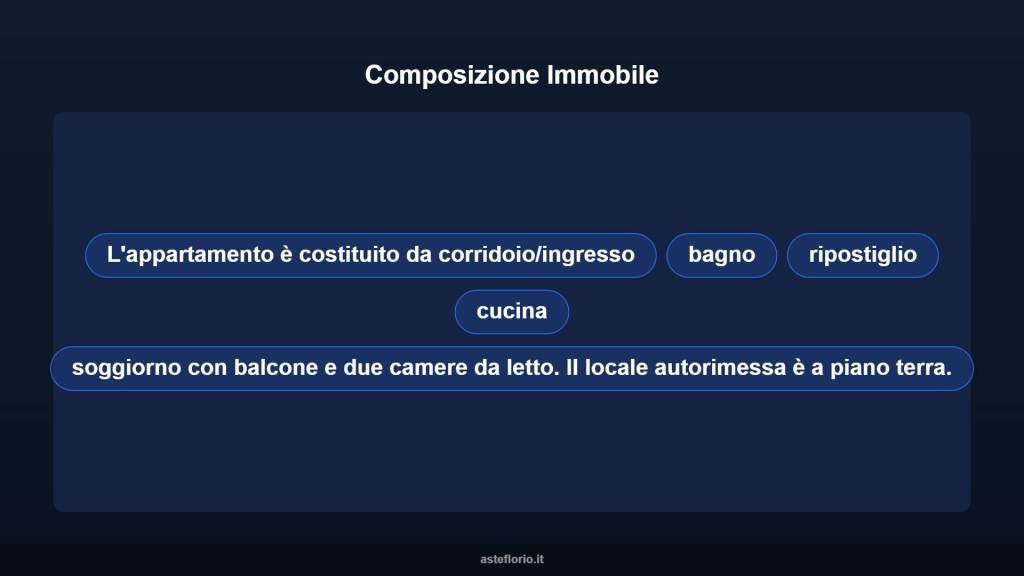 Composizione Immobile

L'appartamento è costituito da corridoio/ingresso

bagno

ripostiglio

cucina

soggiorno con balcone e due camere da letto. Il locale autorimessa è a piano terra.

asteflorio.it